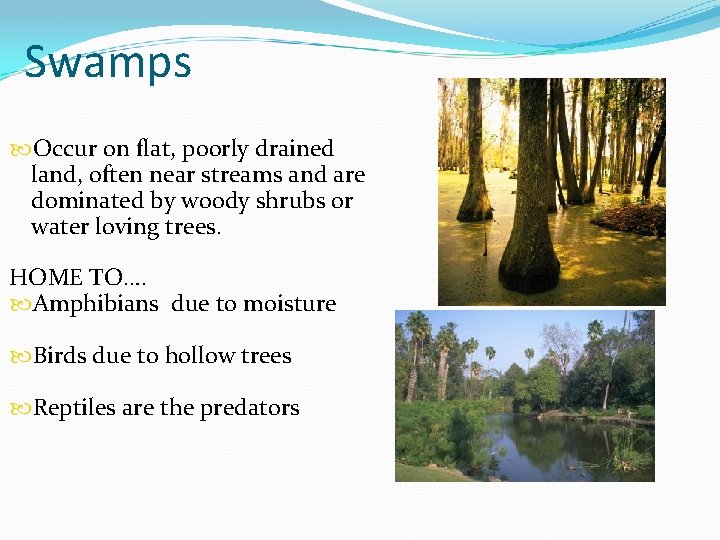 Swamps

Occur on flat, poorly drained land, often near streams and are dominated by woody shrubs or water loving trees.

HOME TO….

Amphibians due to moisture

Birds due to hollow trees

Reptiles are the predators